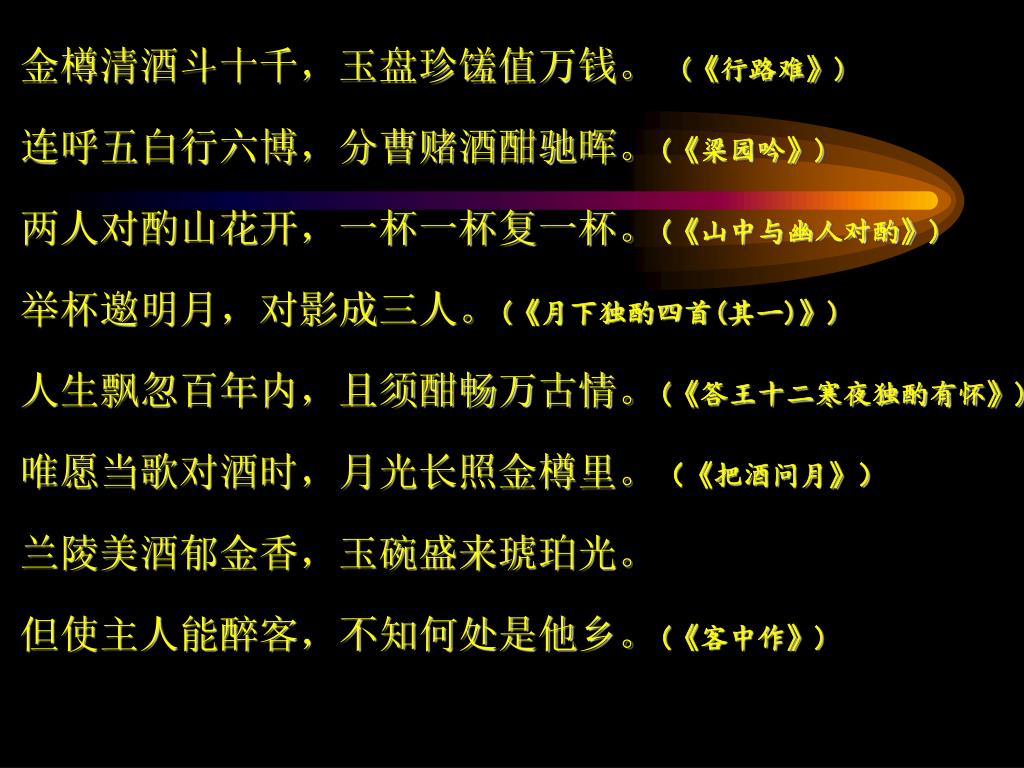 金樽清酒斗十千，玉盘珍馐值万钱。（《行路难》）

连呼五白行六博，分曹赌酒酣驰晖。（《梁园吟》）

两人对酌山花开，一杯一杯复一杯。（《山中与幽人对酌》）

举杯邀明月，对影成三人。（《月下独酌四首(其一)》）

人生飘忽百年内，且须酣畅万古情。（《答王十二寒夜独酌有怀》）

唯愿当歌对酒时，月光长照金樽里。（《把酒问月》）

兰陵美酒郁金香，玉碗盛来琥珀光。

但使主人能醉客，不知何处是他乡。（《客中作》）